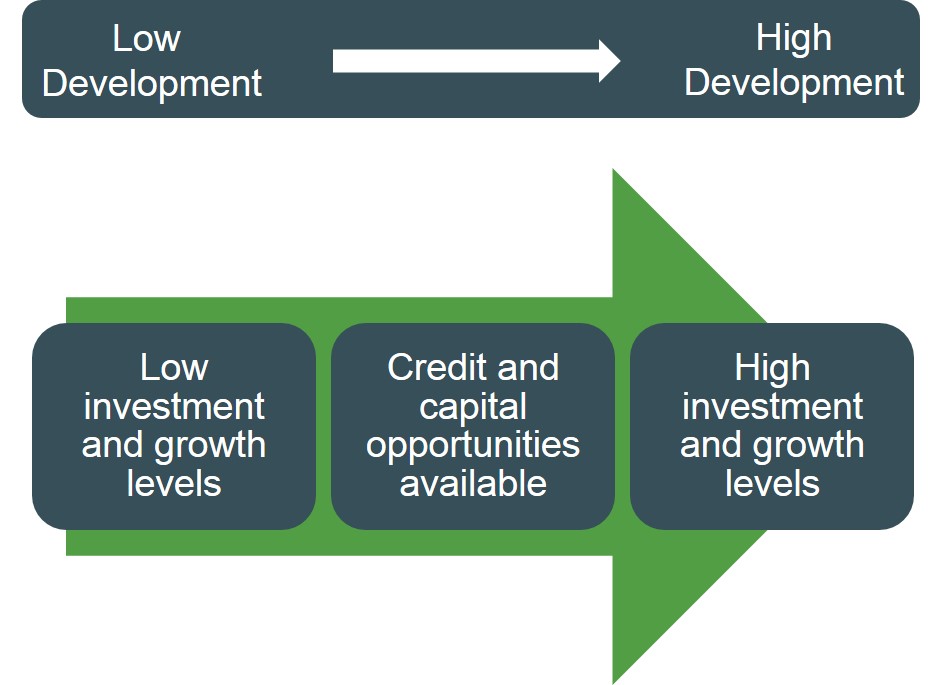 Low Development

High Development

Low investment and growth levels

Credit and capital opportunities available

High investment and growth levels